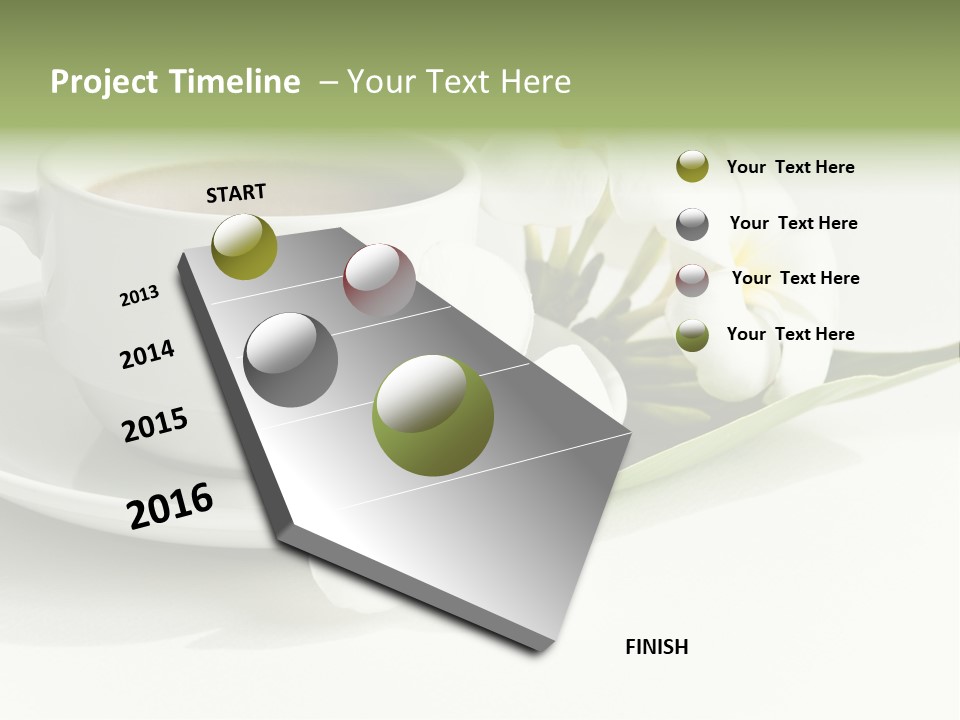 Project Timeline – Your Text Here

START

2013

2014

2015

2016

FINISH

Your Text Here

Your Text Here

Your Text Here

Your Text Here